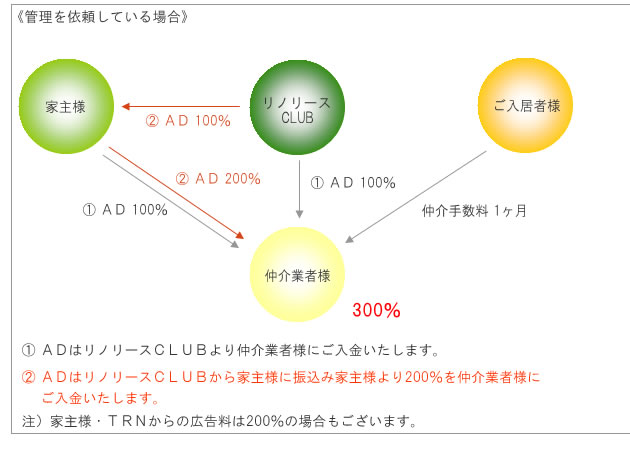 《管理を依頼している場合》

家主様

リノリース CLUB

ご入居者様

② ＡＤ 100%

② ＡＤ 200%

① ＡＤ 100%

① ＡＤ 100%

仲介手数料 1ヶ月

仲介業者様

300%

① ＡＤはリノリースＣＬＵＢより仲介業者様にご入金いたします。

② ＡＤはリノリースＣＬＵＢから家主様に振込み家主様より200%を仲介業者様にご入金いたします。

注）家主様・ＴＲＮからの広告料は200%の場合もございます。